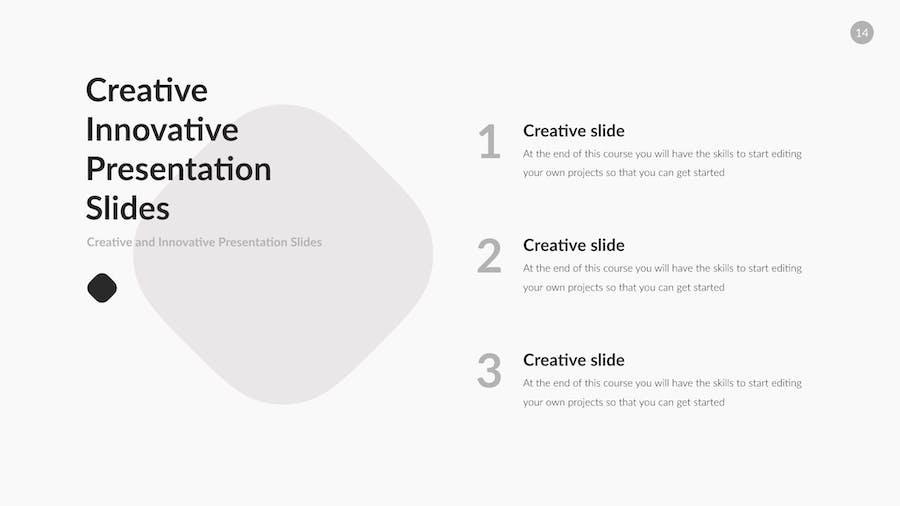 14

Creative Innovative Presentation Slides

Creative and Innovative Presentation Slides

1

Creative slide

At the end of this course you will have the skills to start editing your own projects so that you can get started

2

Creative slide

At the end of this course you will have the skills to start editing your own projects so that you can get started

3

Creative slide

At the end of this course you will have the skills to start editing your own projects so that you can get started